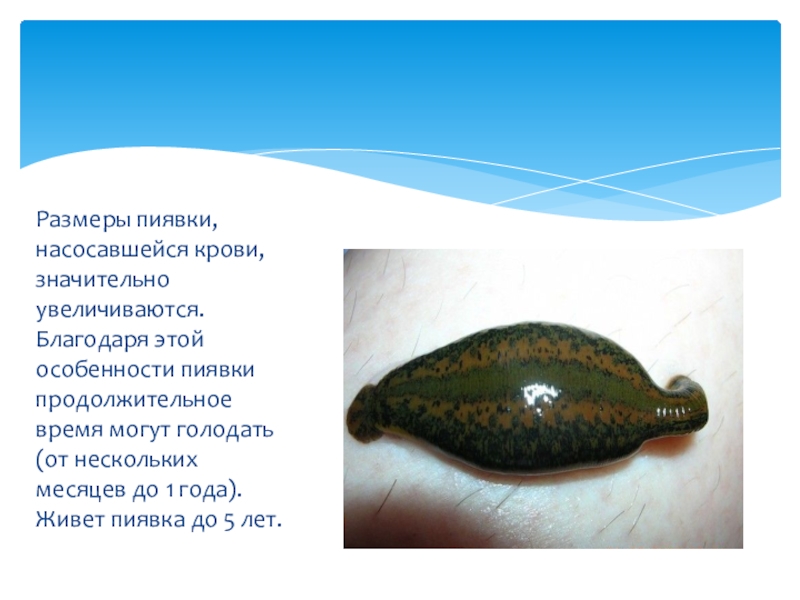 Размеры пиявки, насосавшейся крови, значительно увеличиваются. Благодаря этой особенности пиявки продолжительное время могут голодать (от нескольких месяцев до 1 года). Живет пиявка до 5 лет.